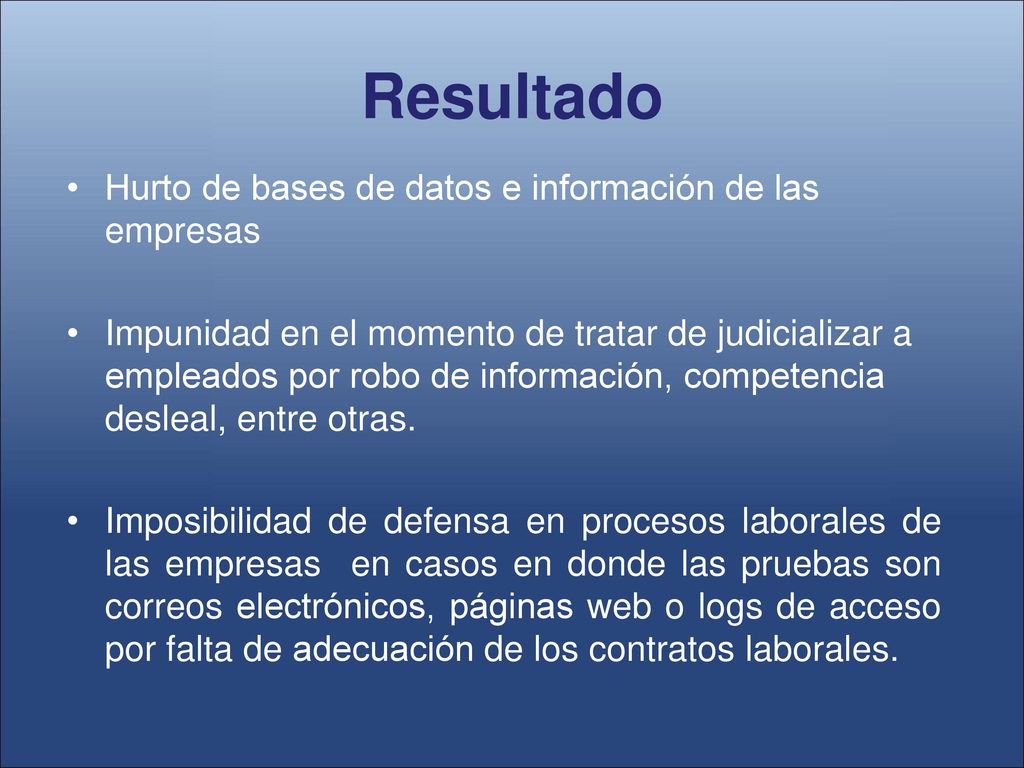 Resultado

• Hurto de bases de datos e información de las empresas

• Impunidad en el momento de tratar de judicializar a empleados por robo de información, competencia desleal, entre otras.

• Imposibilidad de defensa en procesos laborales de las empresas en casos en donde las pruebas son correos electrónicos, páginas web o logs de acceso por falta de adecuación de los contratos laborales.